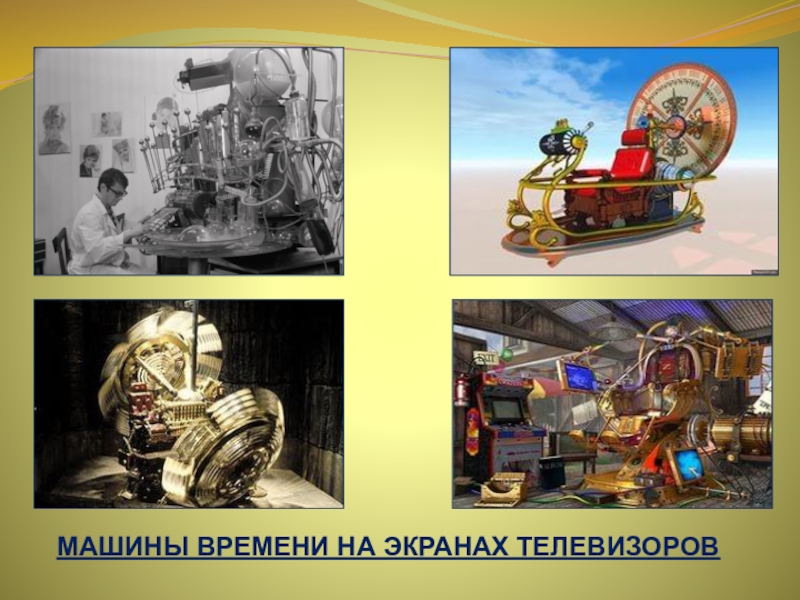 МАШИНЫ ВРЕМЕНИ НА ЭКРАНАХ ТЕЛЕВИЗОРОВ